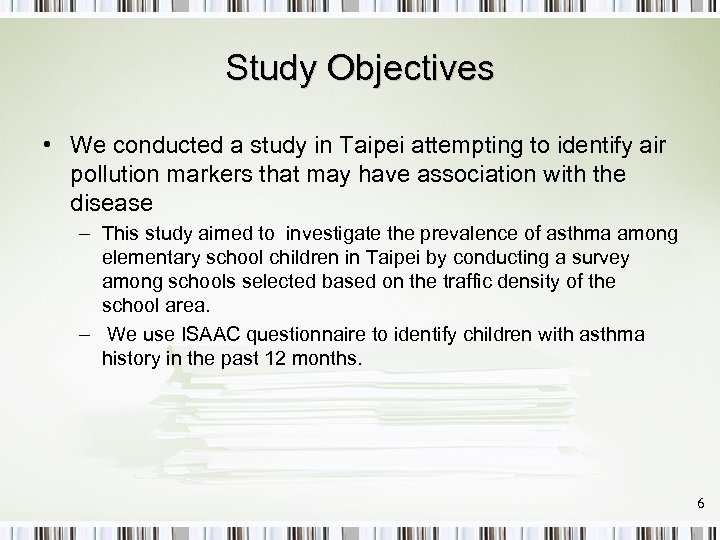 Study Objectives

• We conducted a study in Taipei attempting to identify air pollution markers that may have association with the disease

– This study aimed to investigate the prevalence of asthma among elementary school children in Taipei by conducting a survey among schools selected based on the traffic density of the school area.

– We use ISAAC questionnaire to identify children with asthma history in the past 12 months.

6